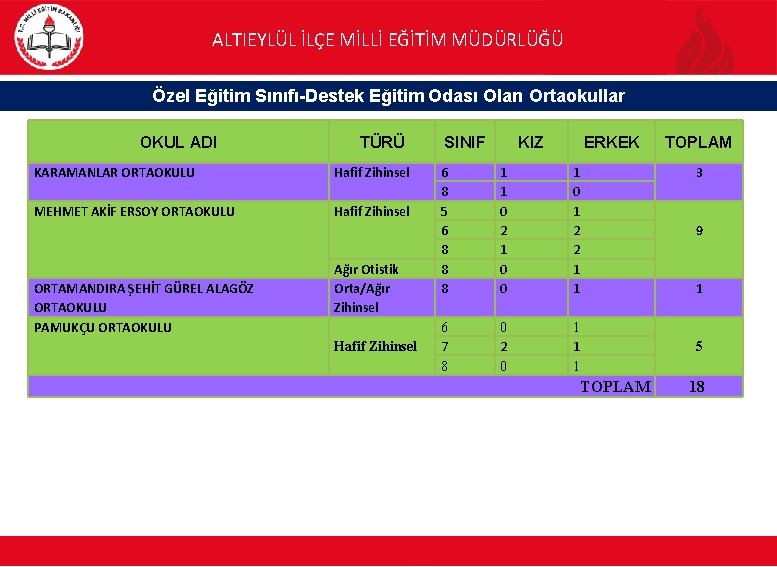 T.C. MİLLİ EĞİTİM BAKANLIĞI

ALTIEYLÜL İLÇE MİLLİ EĞİTİM MÜDÜRLÜĞÜ

Özel Eğitim Sınıfı-Destek Eğitim Odası Olan Ortaokullar

| OKUL ADI | TÜRÜ | SINIF | KIZ | ERKEK | TOPLAM |
|---|---|---|---|---|---|
| KARAMANLAR ORTAOKULU | Hafif Zihinsel | 6 | 1 | 1 | 3 |
| | | 8 | 1 | 0 | |
| MEHMET AKİF ERSOY ORTAOKULU | Hafif Zihinsel | 5 | 0 | 1 | 9 |
| | | 6 | 2 | 2 | |
| | | 8 | 1 | 2 | |
| | Ağır Otistik | 8 | 0 | 1 | |
| ORTAMANDIRA ŞEHİT GÜREL ALAGÖZ ORTAOKULU | Orta/Ağır Zihinsel | 8 | 0 | 1 | 1 |
| PAMUKÇU ORTAOKULU | Hafif Zihinsel | 6 | 0 | 1 | 5 |
| | | 7 | 2 | 1 | |
| | | 8 | 0 | 1 | |
| | | | | TOPLAM | 18 |